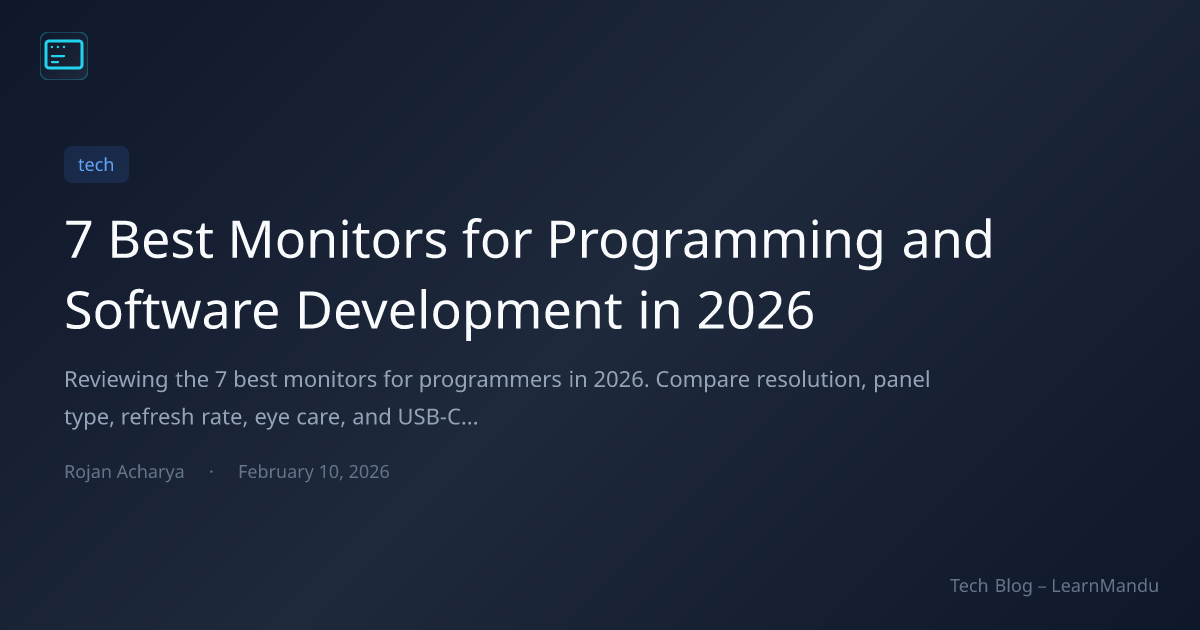 tech

7 Best Monitors for Programming and Software Development in 2026

Reviewing the 7 best monitors for programmers in 2026. Compare resolution, panel type, refresh rate, eye care, and USB-C...

Rojan Acharya · February 10, 2026

Tech Blog – LearnMandu